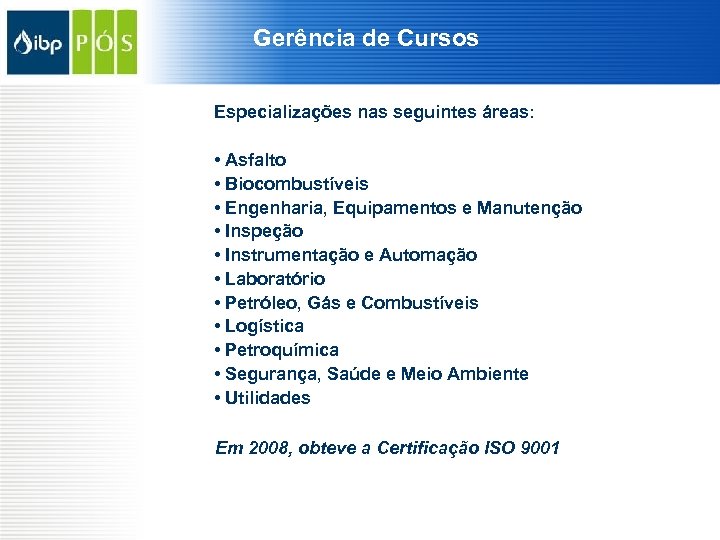 ibp PÓS

Gerência de Cursos

Especializações nas seguintes áreas:

• Asfalto
• Biocombustíveis
• Engenharia, Equipamentos e Manutenção
• Inspeção
• Instrumentação e Automação
• Laboratório
• Petróleo, Gás e Combustíveis
• Logística
• Petroquímica
• Segurança, Saúde e Meio Ambiente
• Utilidades

Em 2008, obteve a Certificação ISO 9001